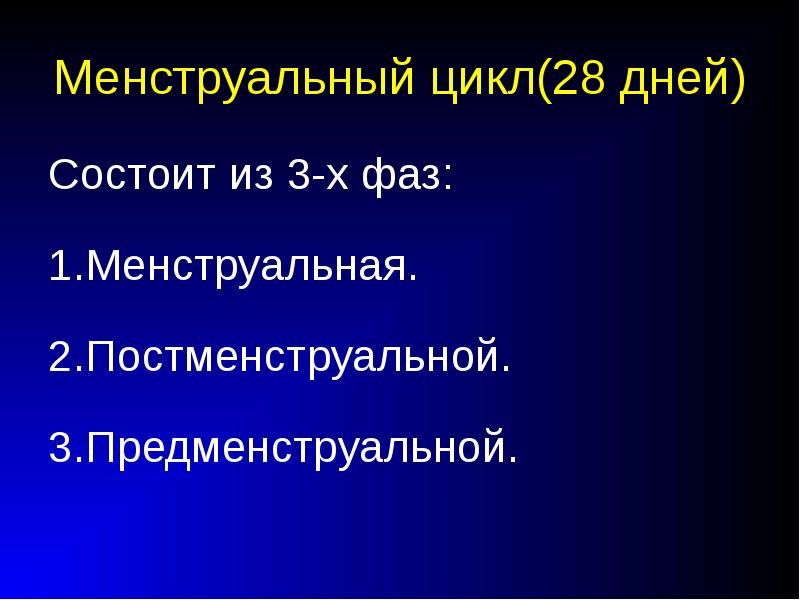 Менструальный цикл(28 дней)

Состоит из 3-х фаз:

1.Менструальная.

2.Постменструальной.

3.Предменструальной.